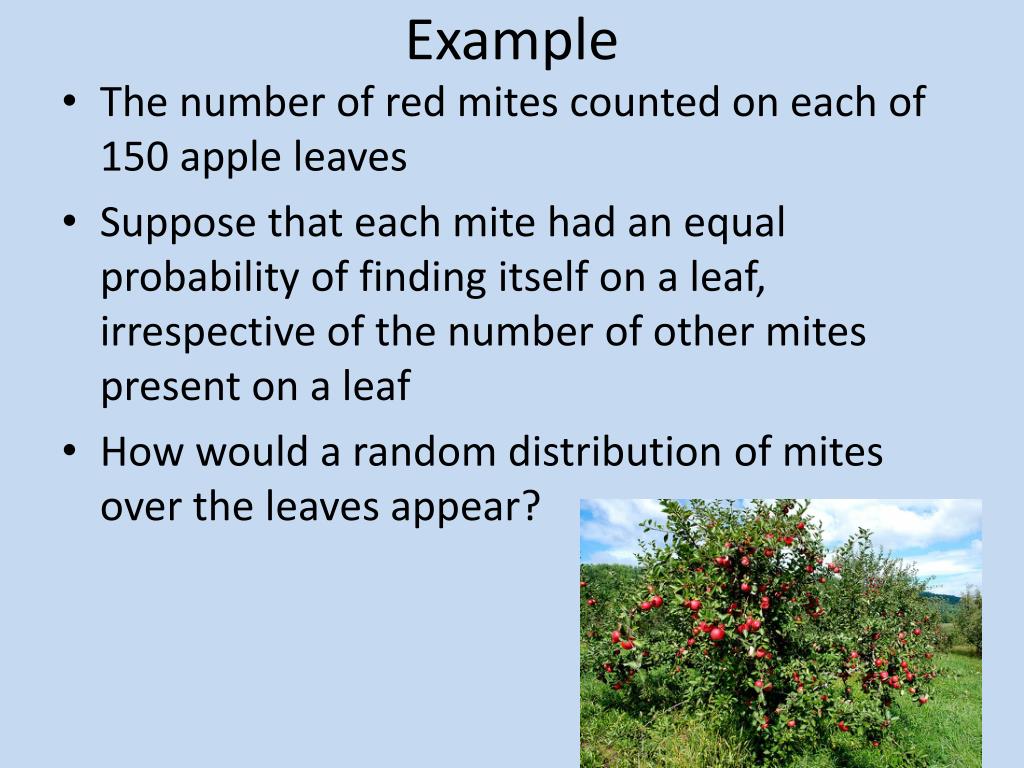 Example

• The number of red mites counted on each of 150 apple leaves

• Suppose that each mite had an equal probability of finding itself on a leaf, irrespective of the number of other mites present on a leaf

• How would a random distribution of mites over the leaves appear?